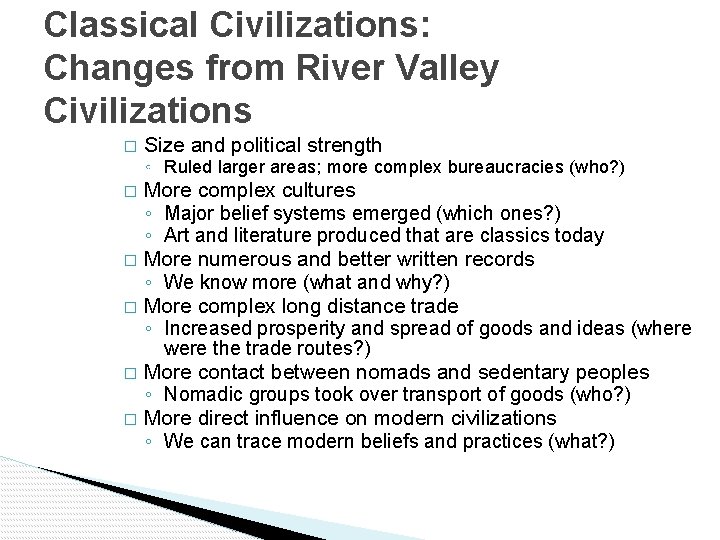 Classical Civilizations: Changes from River Valley Civilizations

□ Size and political strength
◦ Ruled larger areas; more complex bureaucracies (who?)
□ More complex cultures
◦ Major belief systems emerged (which ones?)
◦ Art and literature produced that are classics today
□ More numerous and better written records
◦ We know more (what and why?)
□ More complex long distance trade
◦ Increased prosperity and spread of goods and ideas (where were the trade routes?)
□ More contact between nomads and sedentary peoples
◦ Nomadic groups took over transport of goods (who?)
□ More direct influence on modern civilizations
◦ We can trace modern beliefs and practices (what?)